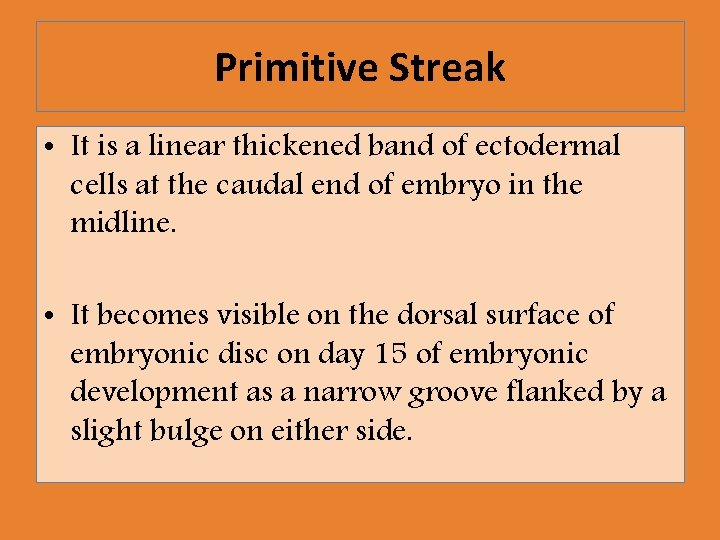 Primitive Streak

• It is a linear thickened band of ectodermal cells at the caudal end of embryo in the midline.

• It becomes visible on the dorsal surface of embryonic disc on day 15 of embryonic development as a narrow groove flanked by a slight bulge on either side.